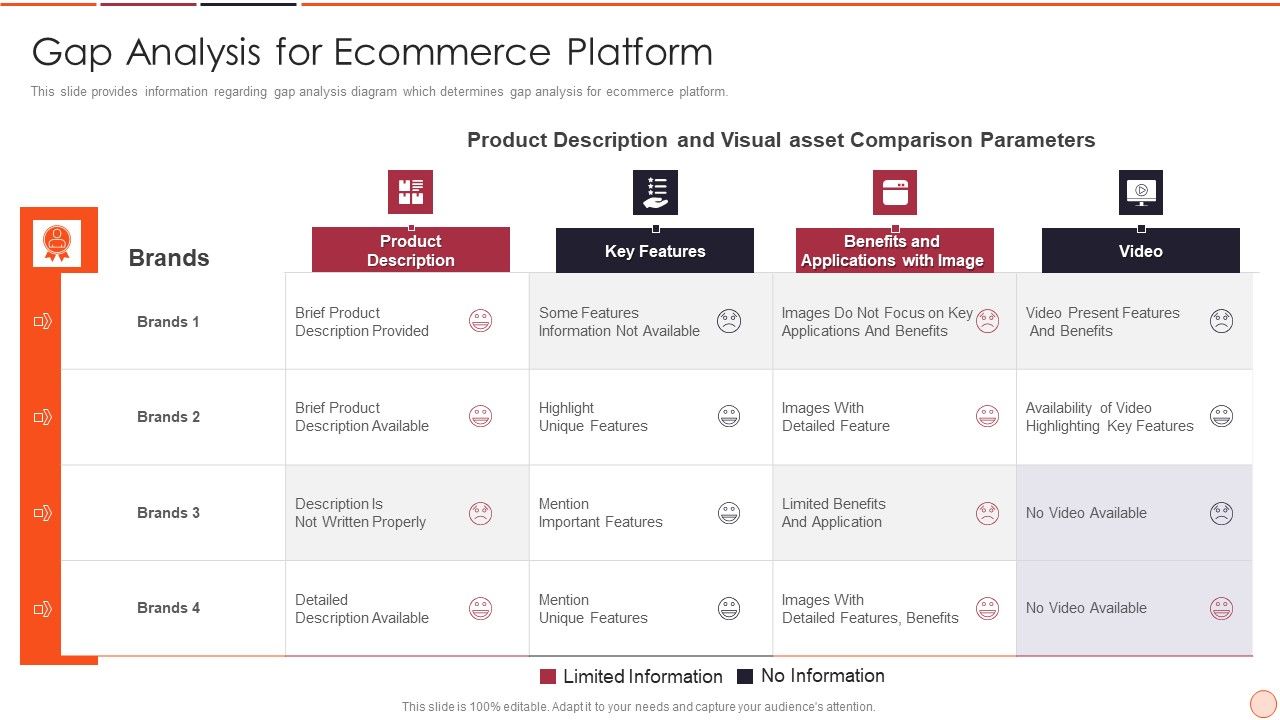 Gap Analysis for Ecommerce Platform

This slide provides information regarding gap analysis diagram which determines gap analysis for ecommerce platform.

Product Description and Visual asset Comparison Parameters

| Brands | Product Description | Key Features | Benefits and Applications with Image | Video |
|---|---|---|---|---|
| Brands 1 | Brief Product Description Provided | Some Features Information Not Available | Images Do Not Focus on Key Applications And Benefits | Video Present Features And Benefits |
| Brands 2 | Brief Product Description Available | Highlight Unique Features | Images With Detailed Feature | Availability of Video Highlighting Key Features |
| Brands 3 | Description Is Not Written Properly | Mention Important Features | Limited Benefits And Application | No Video Available |
| Brands 4 | Detailed Description Available | Mention Unique Features | Images With Detailed Features, Benefits | No Video Available |

Limited Information No Information

This slide is 100% editable. Adapt it to your needs and capture your audience's attention.